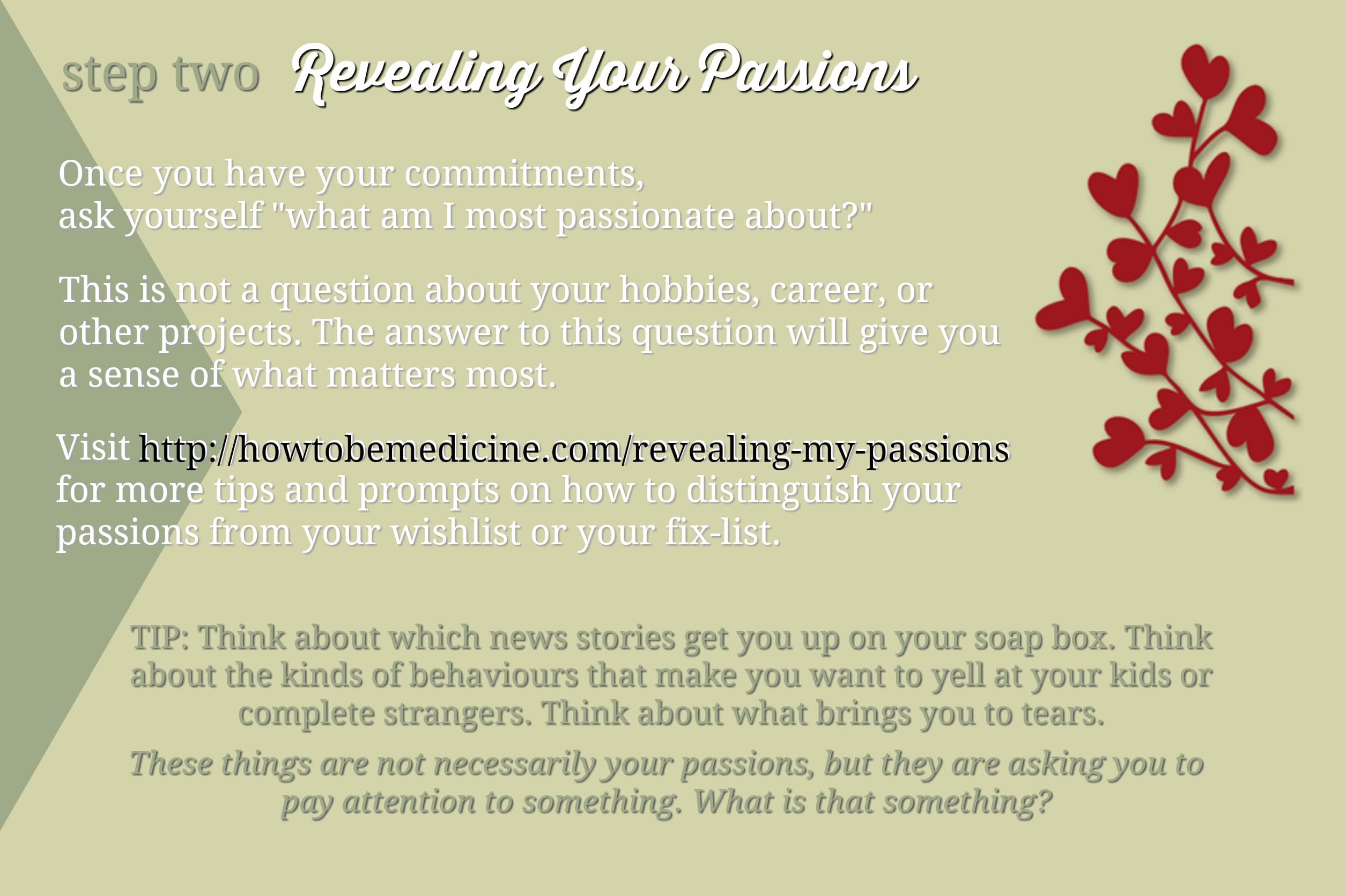 step two Revealing Your Passions

Once you have your commitments,
ask yourself "what am I most passionate about?"

This is not a question about your hobbies, career, or other projects. The answer to this question will give you a sense of what matters most.

Visit http://howtobemedicine.com/revealing-my-passions for more tips and prompts on how to distinguish your passions from your wishlist or your fix-list.

TIP: Think about which news stories get you up on your soap box. Think about the kinds of behaviours that make you want to yell at your kids or complete strangers. Think about what brings you to tears.

These things are not necessarily your passions, but they are asking you to pay attention to something. What is that something?